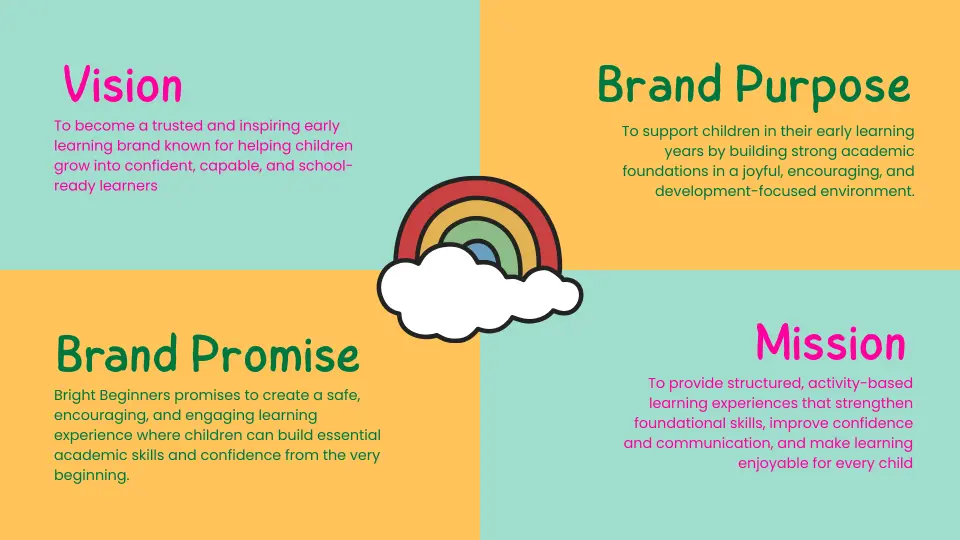 Vision

To become a trusted and inspiring early learning brand known for helping children grow into confident, capable, and school-ready learners

Brand Purpose

To support children in their early learning years by building strong academic foundations in a joyful, encouraging, and development-focused environment.

Brand Promise

Bright Beginners promises to create a safe, encouraging, and engaging learning experience where children can build essential academic skills and confidence from the very beginning.

Mission

To provide structured, activity-based learning experiences that strengthen foundational skills, improve confidence and communication, and make learning enjoyable for every child